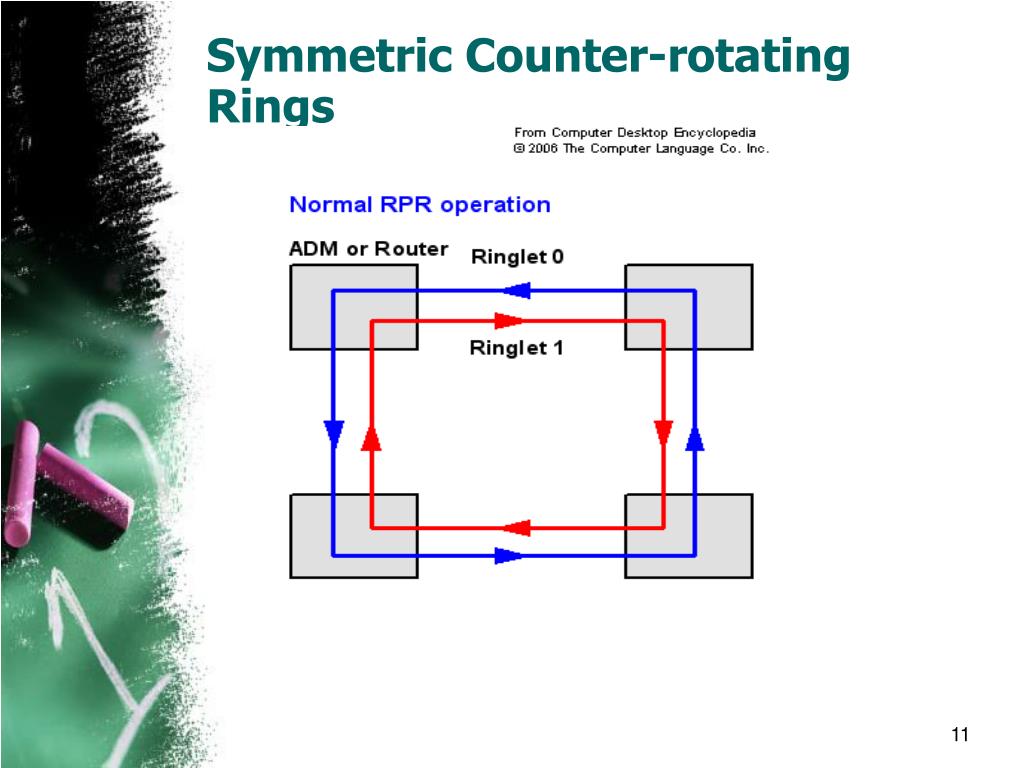 Symmetric Counter-rotating Rings

From Computer Desktop Encyclopedia
© 2006 The Computer Language Co. Inc.

Normal RPR operation

ADM or Router

Ringlet 0

Ringlet 1

11